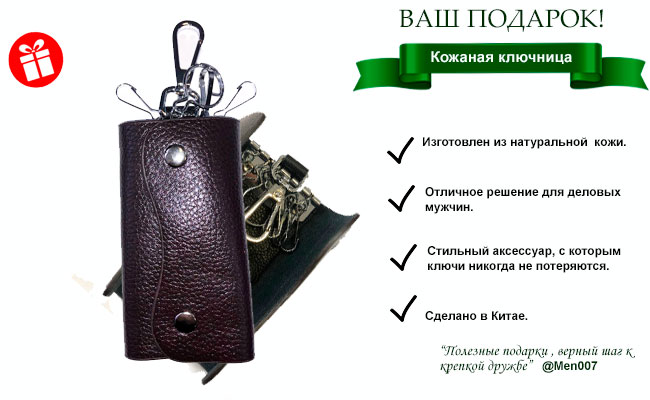 ВАШ ПОДАРОК!

Кожаная ключница

Изготовлен из натуральной кожи.

Отличное решение для деловых мужчин.

Стильный аксессуар, с которым ключи никогда не потеряются.

Сделано в Китае.

"Полезные подарки , верный шаг к крепкой дружбе" @Men007